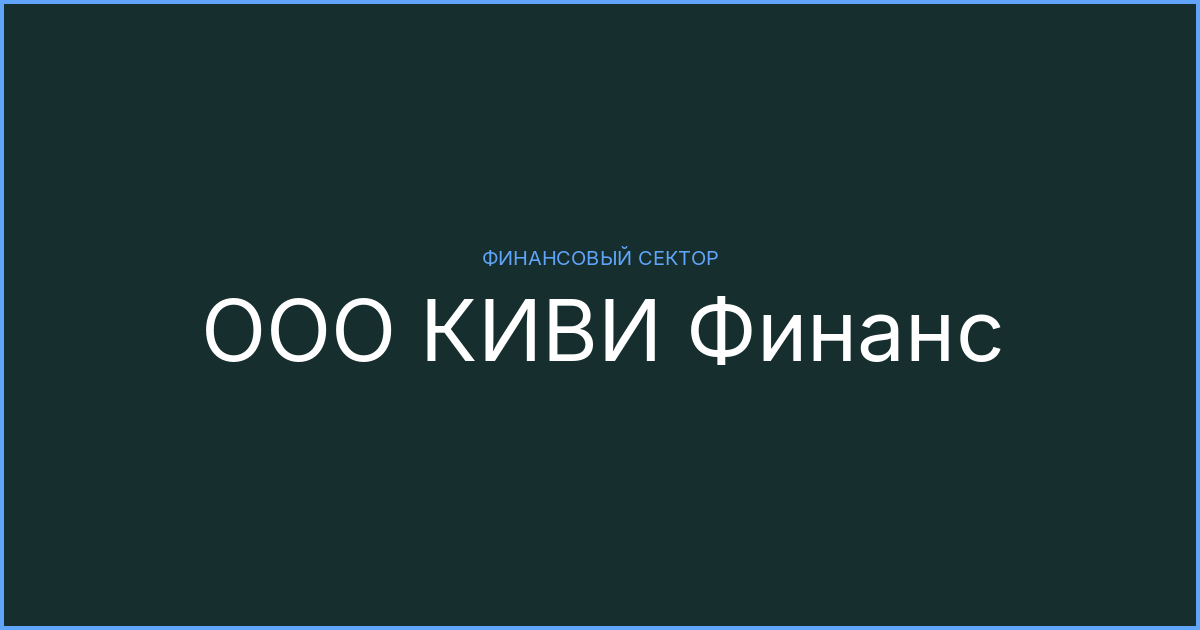 ФИНАНСОВЫЙ СЕКТОР

ООО КИВИ Финанс